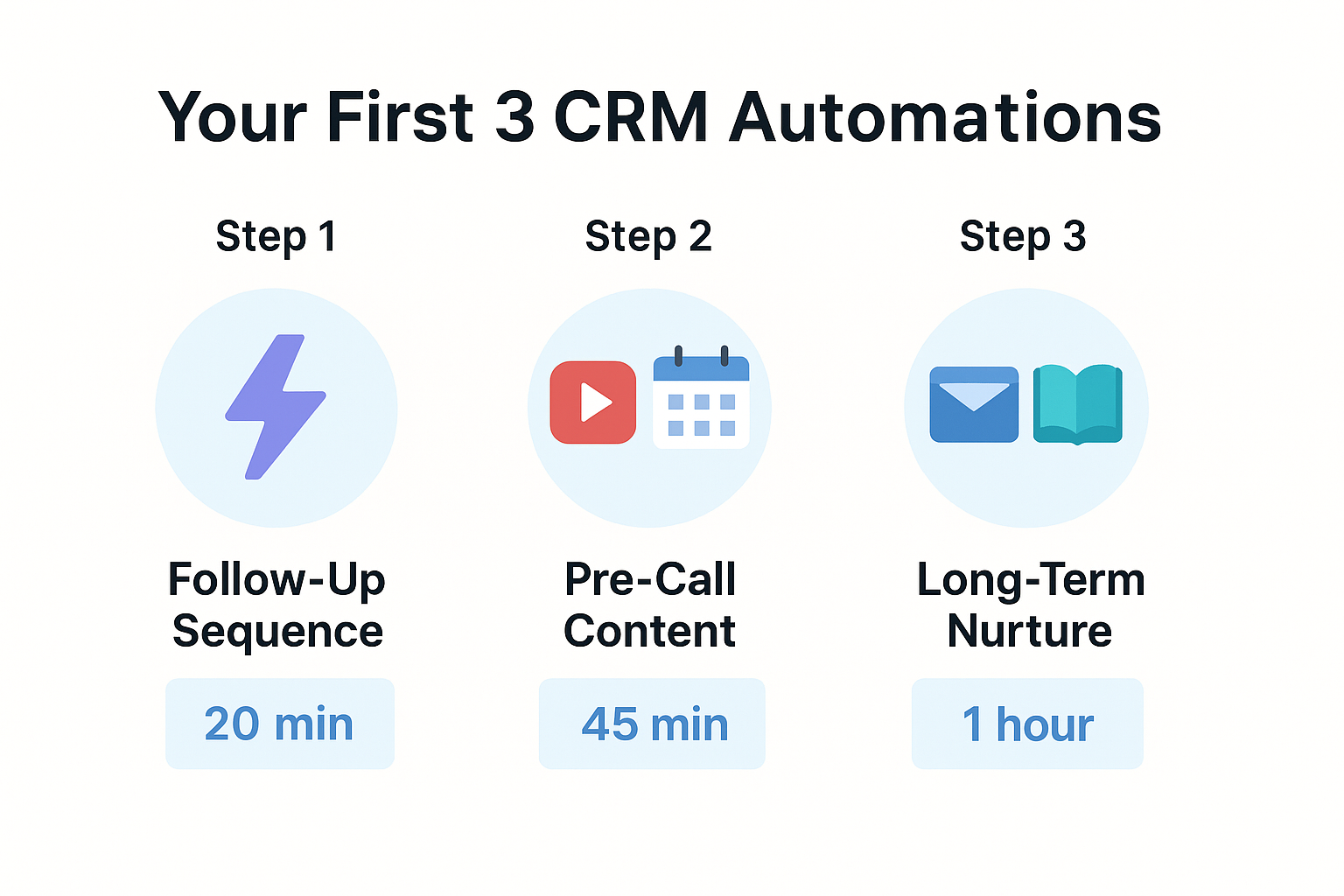 Your First 3 CRM Automations

Step 1

Follow-Up Sequence

20 min

Step 2

Pre-Call Content

45 min

Step 3

Long-Term Nurture

1 hour